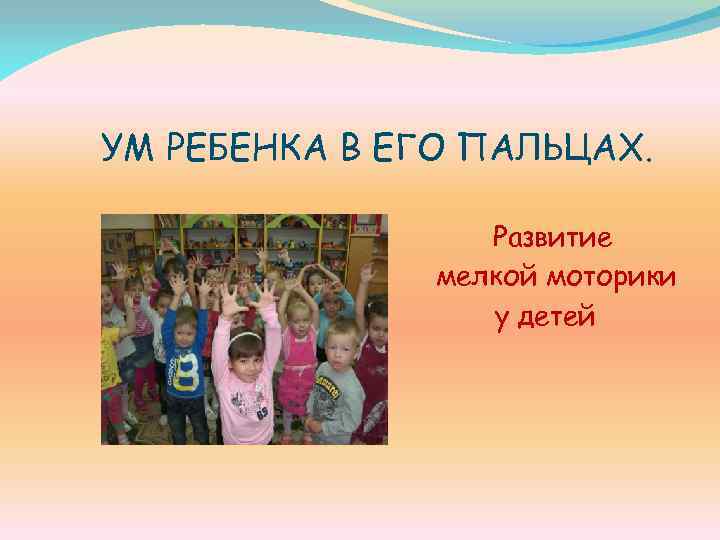 УМ РЕБЕНКА В ЕГО ПАЛЬЦАХ.

Развитие мелкой моторики у детей